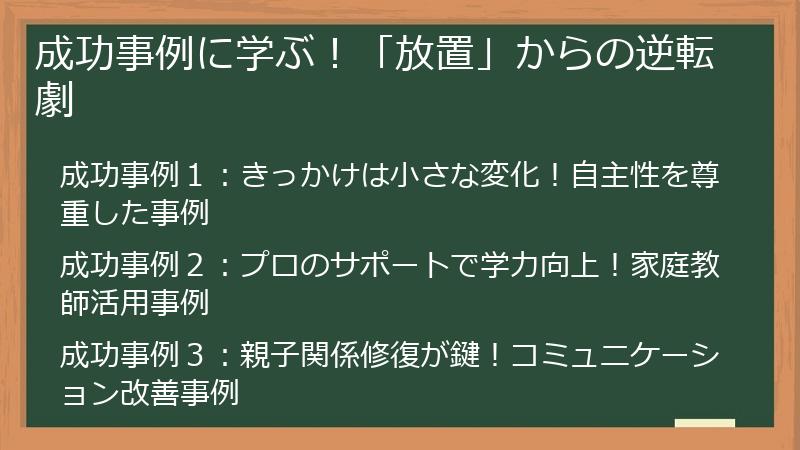 成功事例に学ぶ！「放置」からの逆転劇

成功事例１：きっかけは小さな変化！自主性を尊重した事例

成功事例２：プロのサポートで学力向上！家庭教師活用事例

成功事例３：親子関係修復が鍵！コミュニケーション改善事例